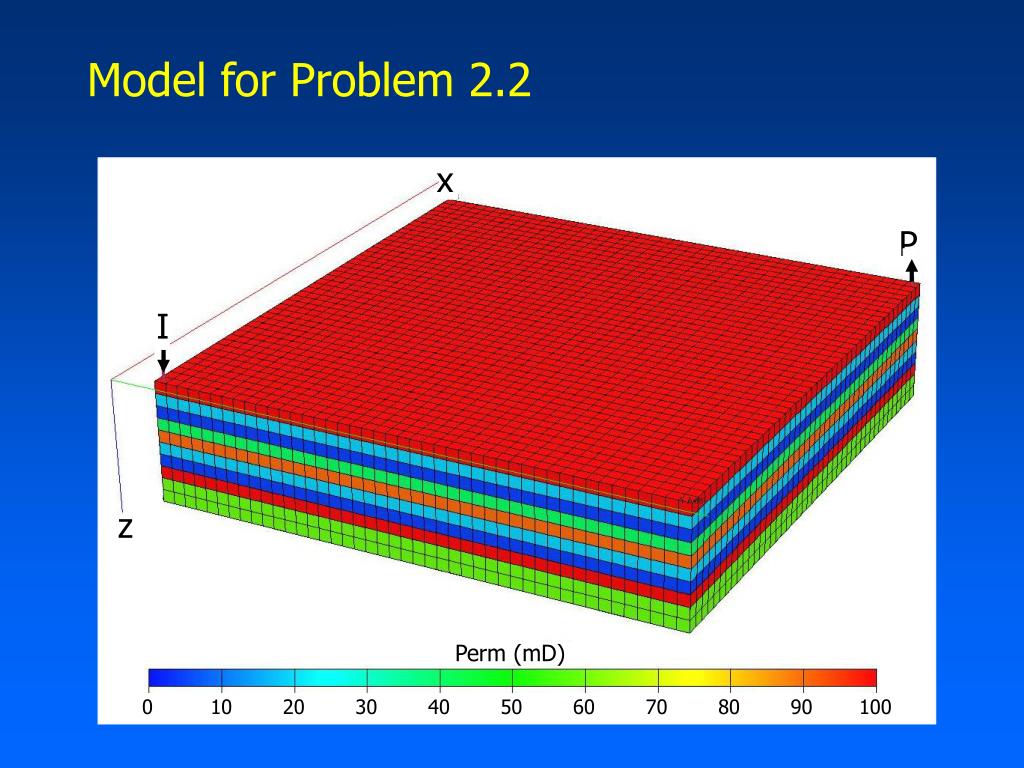 Model for Problem 2.2

x

P

I

z

Perm (mD)

0 10 20 30 40 50 60 70 80 90 100